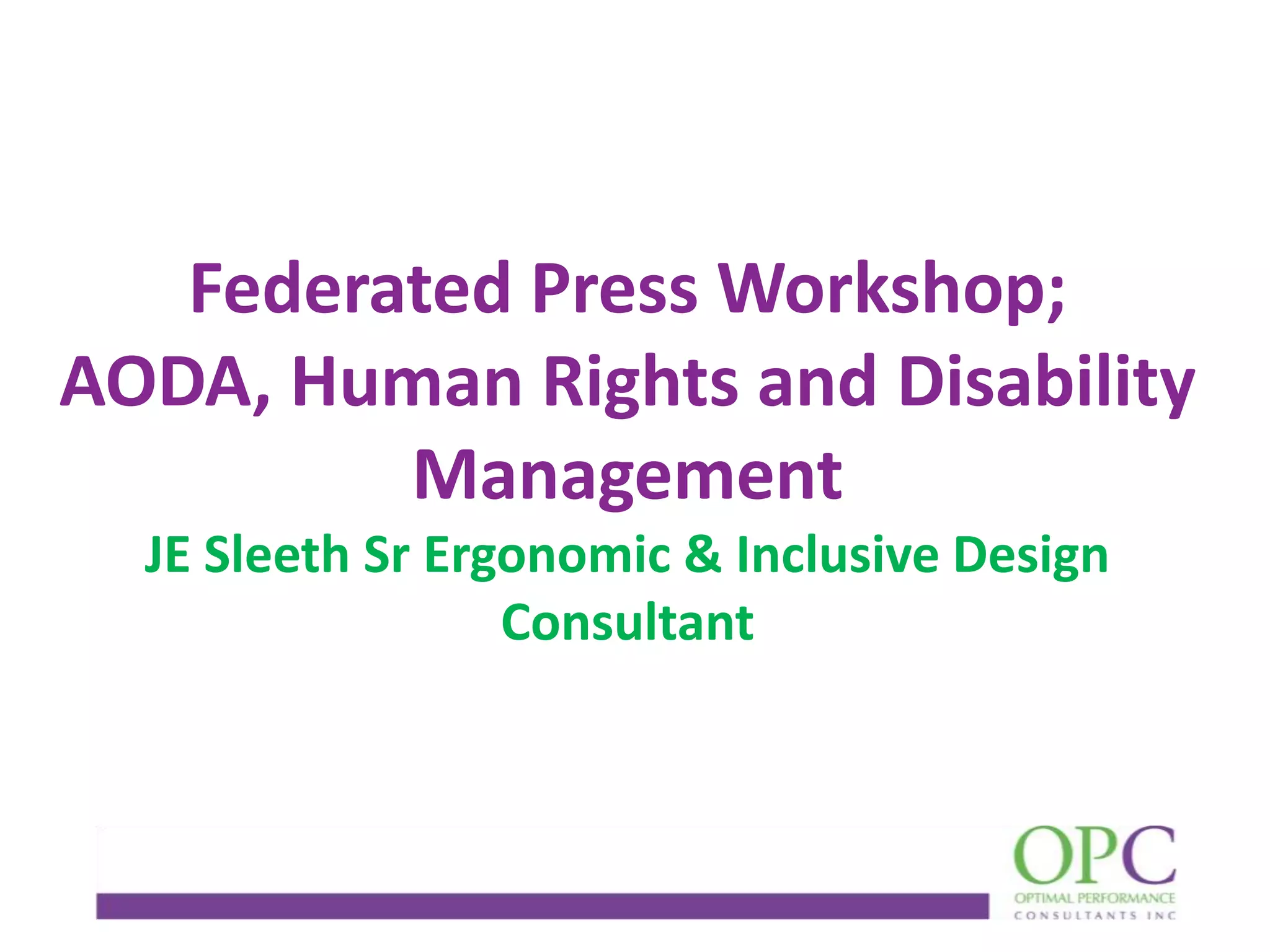 Federated Press Workshop; AODA, Human Rights and Disability Management

JE Sleeth Sr Ergonomic & Inclusive Design Consultant

OPC
OPTIMAL PERFORMANCE
CONSULTANTS INC